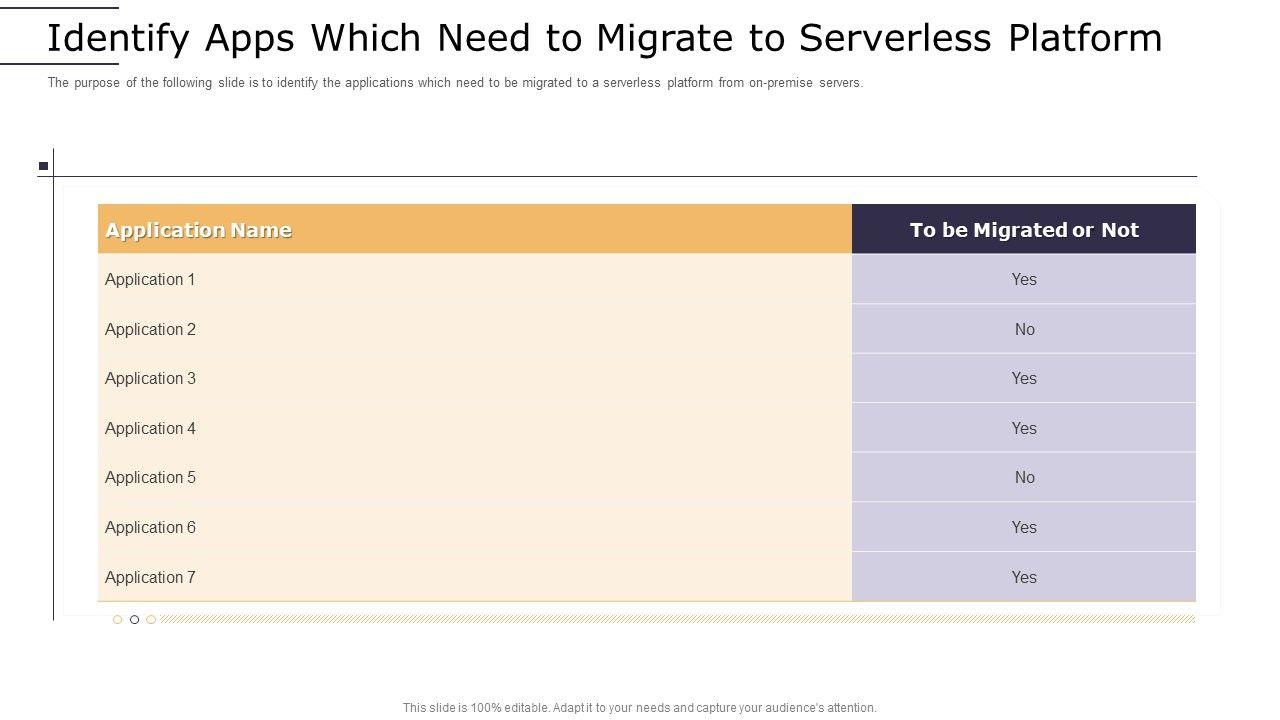 Identify Apps Which Need to Migrate to Serverless Platform

The purpose of the following slide is to identify the applications which need to be migrated to a serverless platform from on-premise servers.

| Application Name | To be Migrated or Not |
|---|---|
| Application 1 | Yes |
| Application 2 | No |
| Application 3 | Yes |
| Application 4 | Yes |
| Application 5 | No |
| Application 6 | Yes |
| Application 7 | Yes |

This slide is 100% editable. Adapt it to your needs and capture your audience's attention.